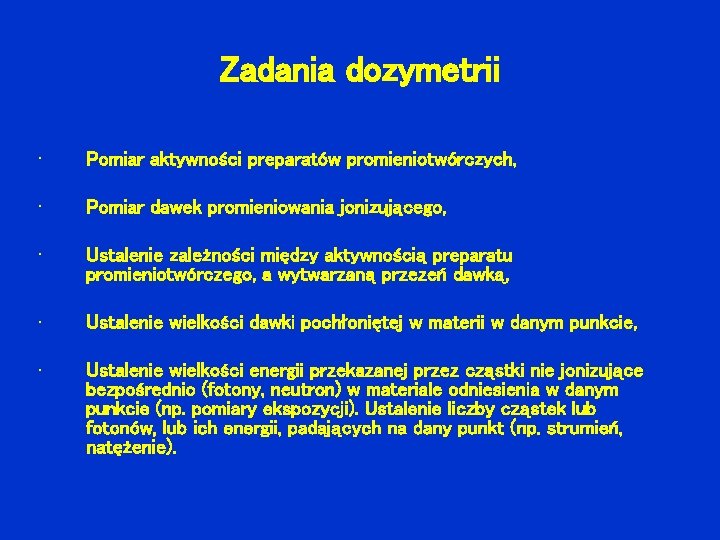 Zadania dozymetrii

· Pomiar aktywności preparatów promieniotwórczych,

· Pomiar dawek promieniowania jonizującego,

· Ustalenie zależności między aktywnością preparatu promieniotwórczego, a wytwarzaną przezeń dawką,

· Ustalenie wielkości dawki pochłoniętej w materii w danym punkcie,

· Ustalenie wielkości energii przekazanej przez cząstki nie jonizujące bezpośrednio (fotony, neutron) w materiale odniesienia w danym punkcie (np. pomiary ekspozycji). Ustalenie liczby cząstek lub fotonów, lub ich energii, padających na dany punkt (np. strumień, natężenie).